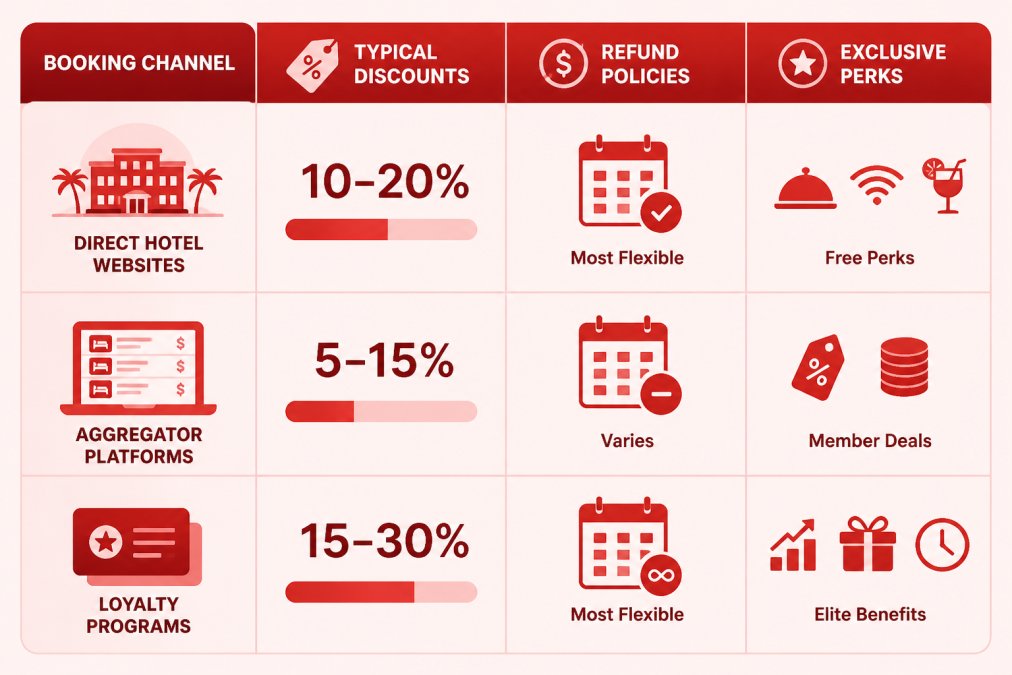 | BOOKING CHANNEL | TYPICAL DISCOUNTS | REFUND POLICIES | EXCLUSIVE PERKS |
|---|---|---|---|
| DIRECT HOTEL WEBSITES | 10–20% | Most Flexible | Free Perks |
| AGGREGATOR PLATFORMS | 5–15% | Varies | Member Deals |
| LOYALTY PROGRAMS | 15–30% | Most Flexible | Elite Benefits |